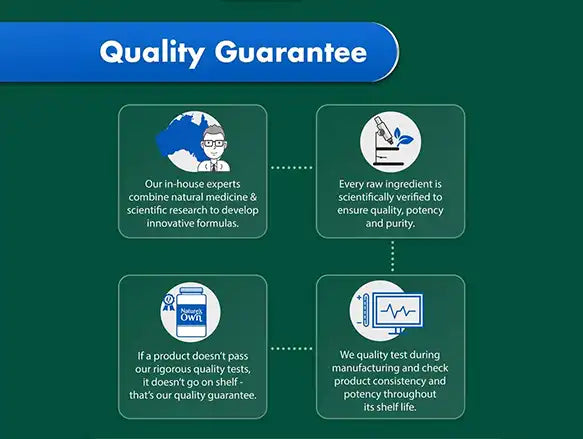 Quality Guarantee

Our in-house experts combine natural medicine & scientific research to develop innovative formulas.

Every raw ingredient is scientifically verified to ensure quality, potency and purity.

Nature's Own

If a product doesn't pass our rigorous quality tests, it doesn't go on shelf - that's our quality guarantee.

We quality test during manufacturing and check product consistency and potency throughout its shelf life.